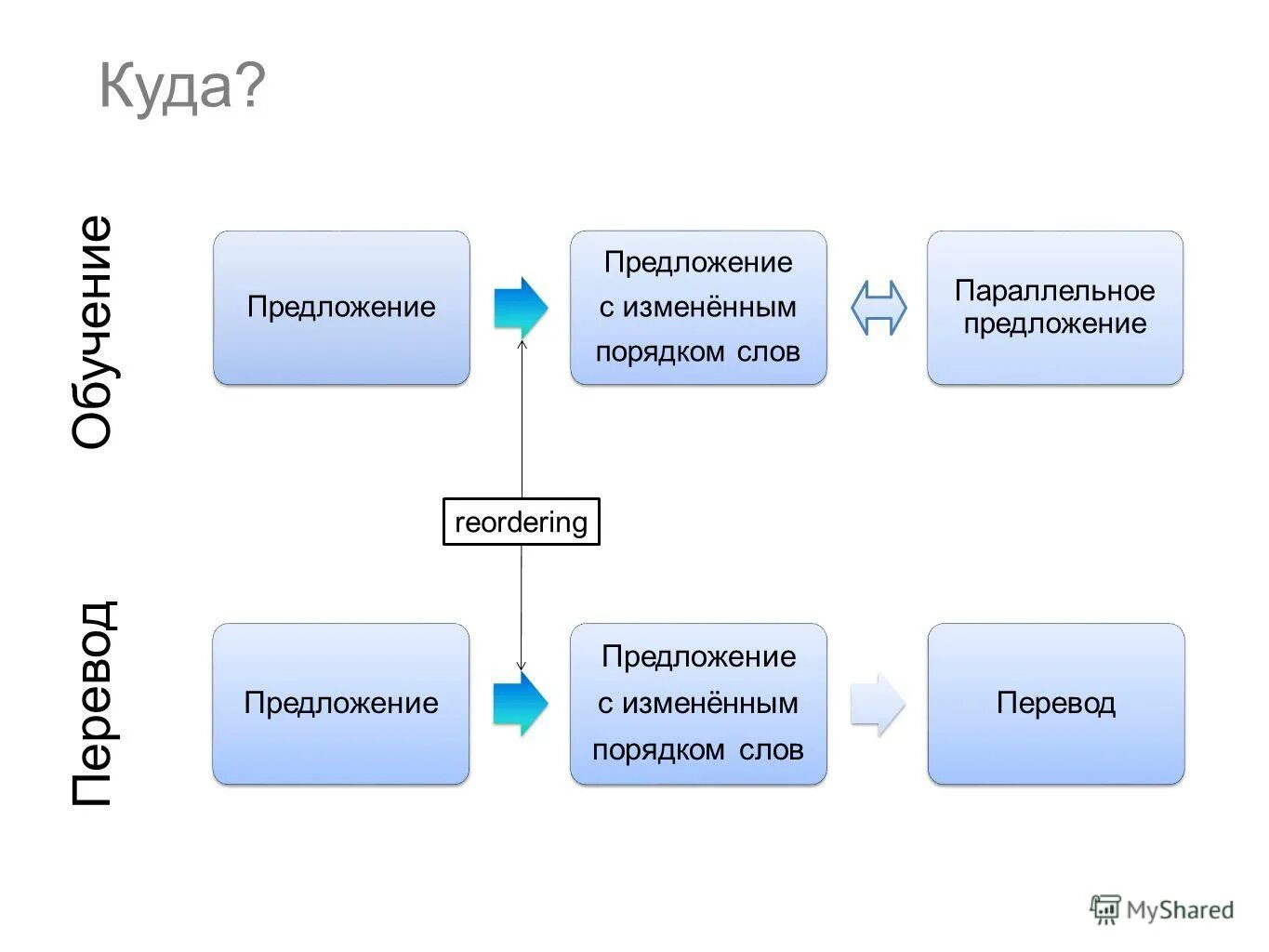 Куда?

Обучение

Предложение

Предложение с изменённым порядком слов

Параллельное предложение

reordering

Перевод

Предложение

Предложение с изменённым порядком слов

Перевод

MyShared